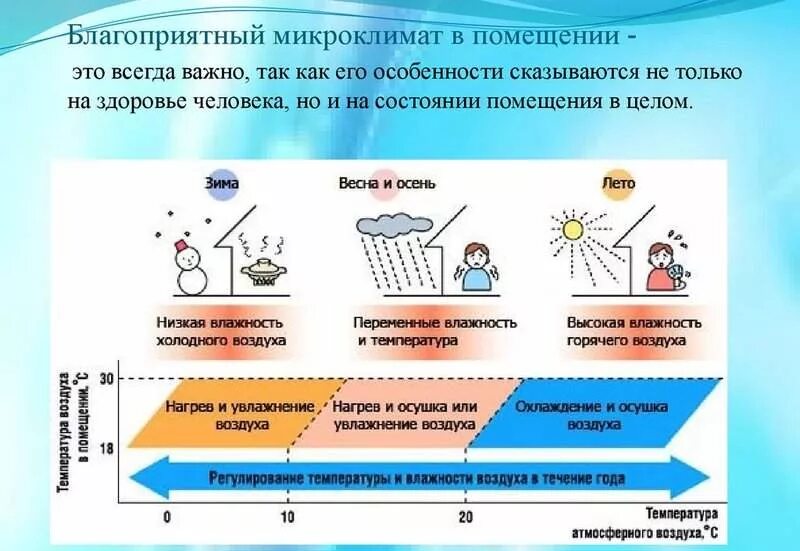 Благоприятный микроклимат в помещении -
это всегда важно, так как его особенности сказываются не только на здоровье человека, но и на состоянии помещения в целом.

Зима

Весна и осень

Лето

Низкая влажность холодного воздуха

Переменные влажность и температура

Высокая влажность горячего воздуха

Температура воздуха в помещении,°C

30

18

Нагрев и увлажнение воздуха

Нагрев и осушка или увлажнение воздуха

Охлаждение и осушка воздуха

Регулирование температуры и влажности воздуха в течение года

0

10

20

Температура атмосферного воздуха,°C